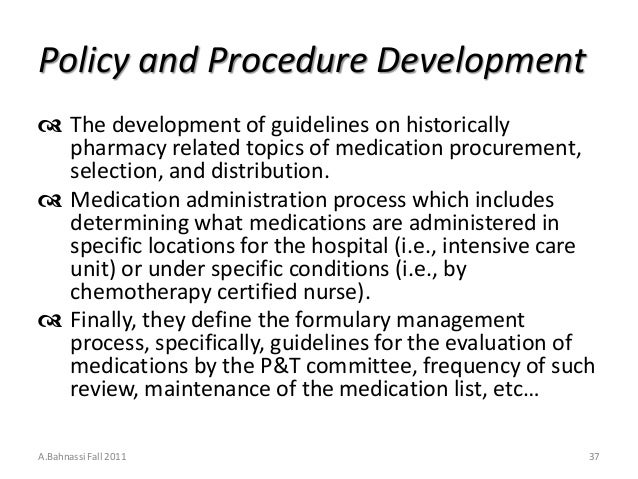 Policy and Procedure Development

The development of guidelines on historically pharmacy related topics of medication procurement, selection, and distribution.

Medication administration process which includes determining what medications are administered in specific locations for the hospital (i.e., intensive care unit) or under specific conditions (i.e., by chemotherapy certified nurse).

Finally, they define the formulary management process, specifically, guidelines for the evaluation of medications by the P&T committee, frequency of such review, maintenance of the medication list, etc…

A.Bahnassi Fall 2011

37